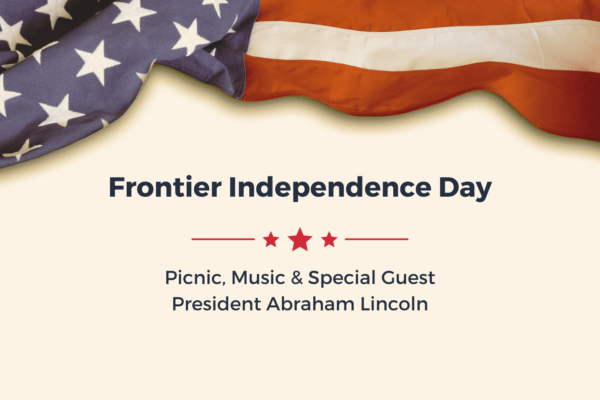 Frontier Independence Day

Picnic, Music & Special Guest
President Abraham Lincoln